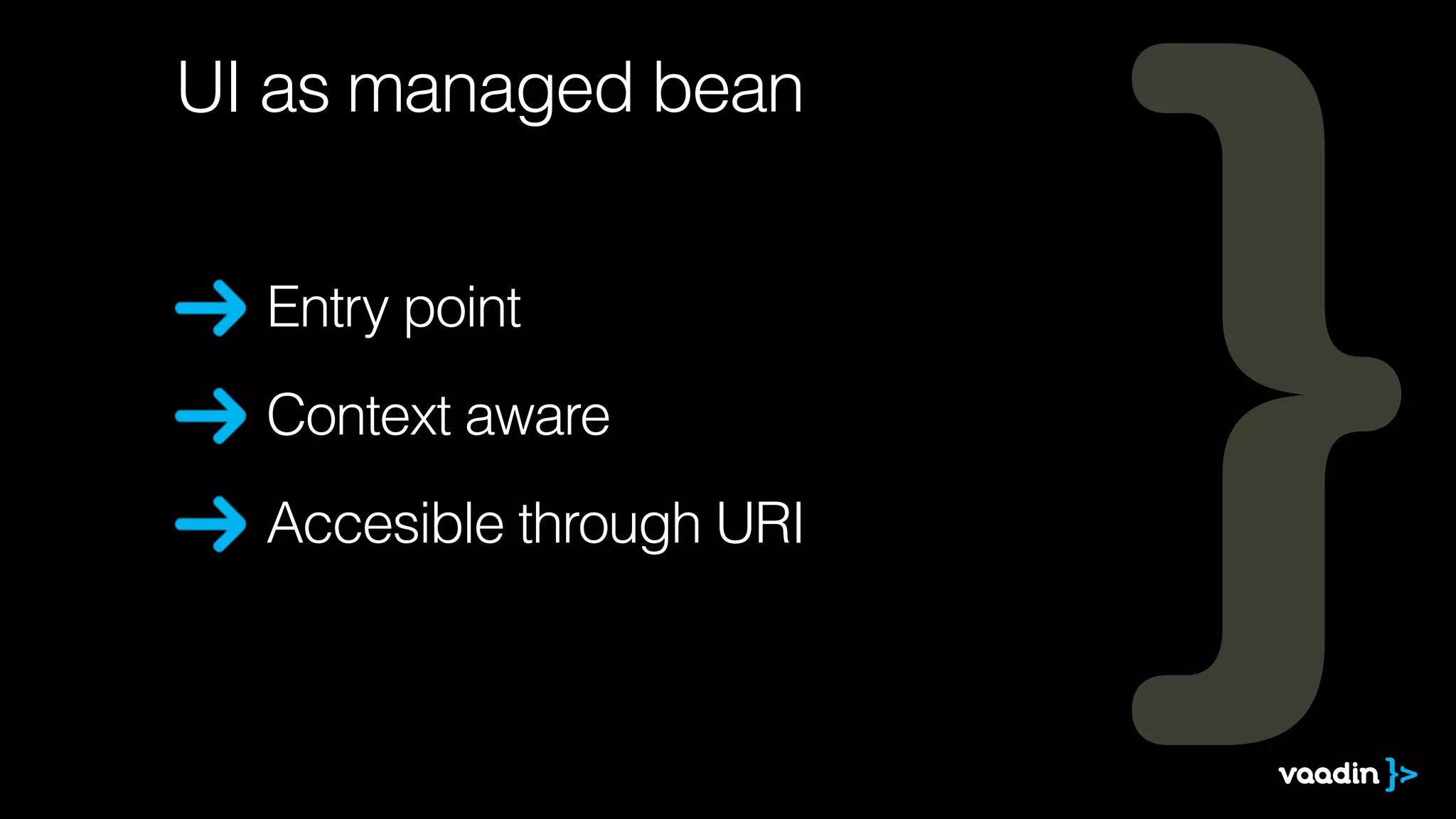 UI as managed bean

→ Entry point

→ Context aware

→ Accesible through URI

vaadin }>